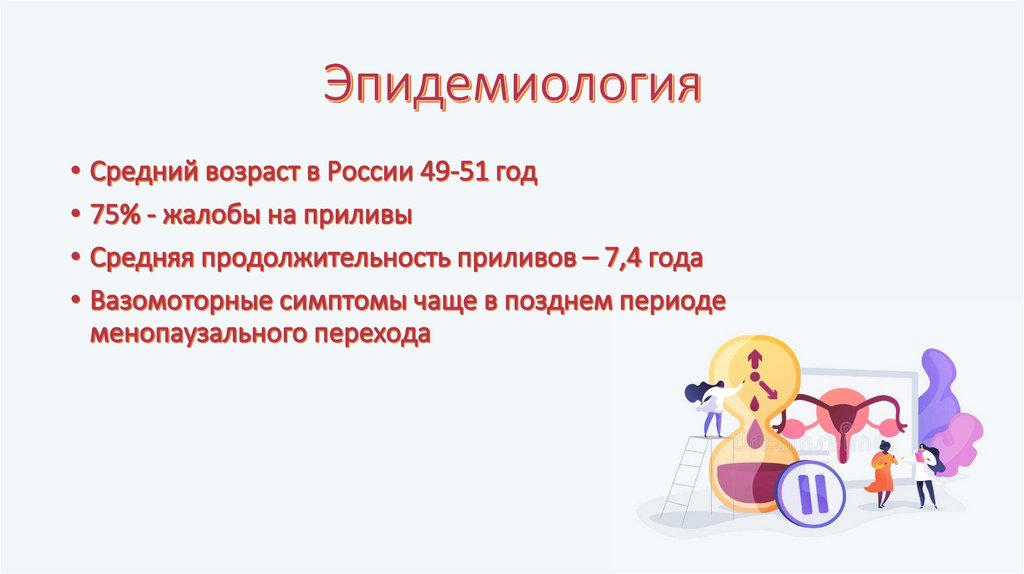 Эпидемиология

• Средний возраст в России 49-51 год
• 75% - жалобы на приливы
• Средняя продолжительность приливов – 7,4 года
• Вазомоторные симптомы чаще в позднем периоде менопаузального перехода